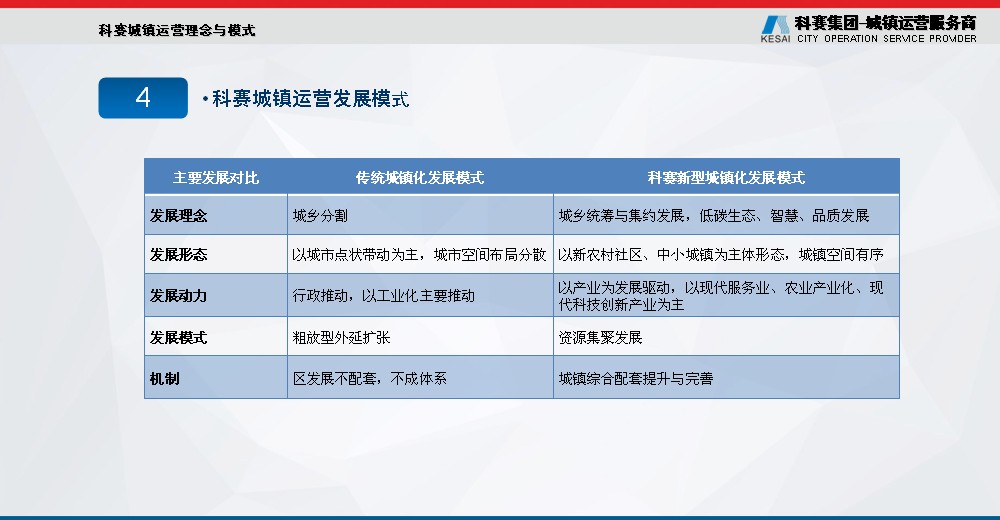 科赛城镇运营理念与模式

科赛集团-城镇运营服务商
KESAI CITY OPERATION SERVICE PROVIDER

4

• 科赛城镇运营发展模式

| 主要发展对比 | 传统城镇化发展模式 | 科赛新型城镇化发展模式 |
|---|---|---|
| 发展理念 | 城乡分割 | 城乡统筹与集约发展，低碳生态、智慧、品质发展 |
| 发展形态 | 以城市点状带动为主，城市空间布局分散 | 以新农村社区、中小城镇为主体形态，城镇空间有序 |
| 发展动力 | 行政推动，以工业化主要推动 | 以产业为发展驱动，以现代服务业、农业产业化、现代科技创新产业为主 |
| 发展模式 | 粗放型外延扩张 | 资源集聚发展 |
| 机制 | 区发展不配套，不成体系 | 城镇综合配套提升与完善 |